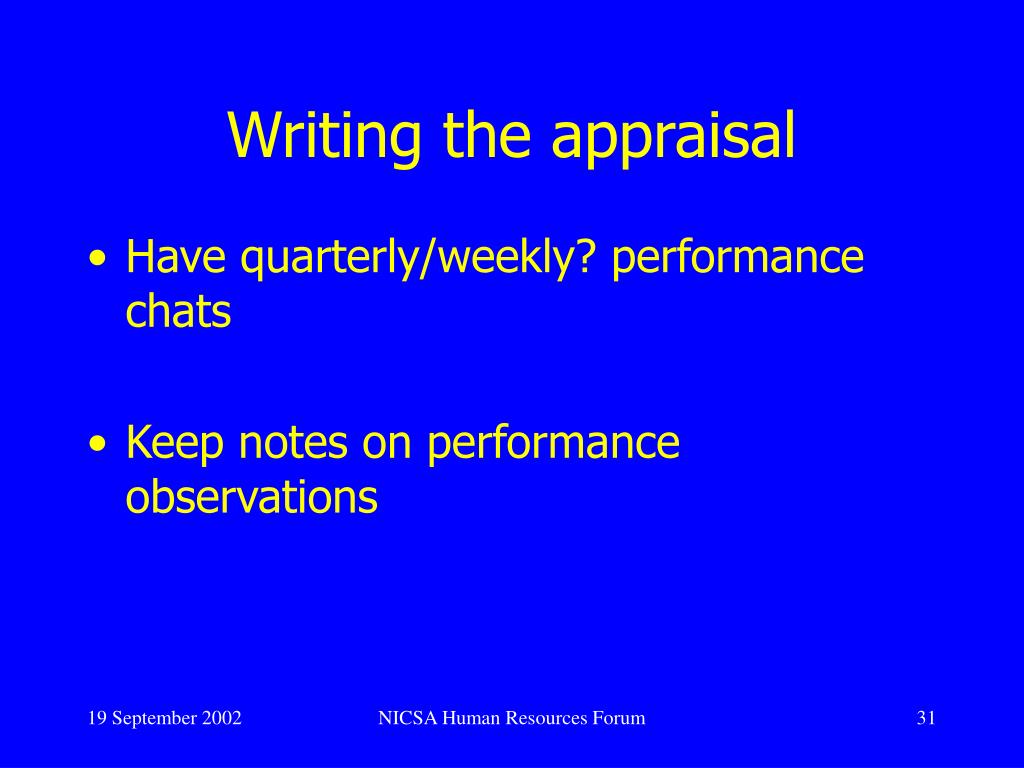 Writing the appraisal

• Have quarterly/weekly? performance chats

• Keep notes on performance observations

19 September 2002

NICSA Human Resources Forum

31